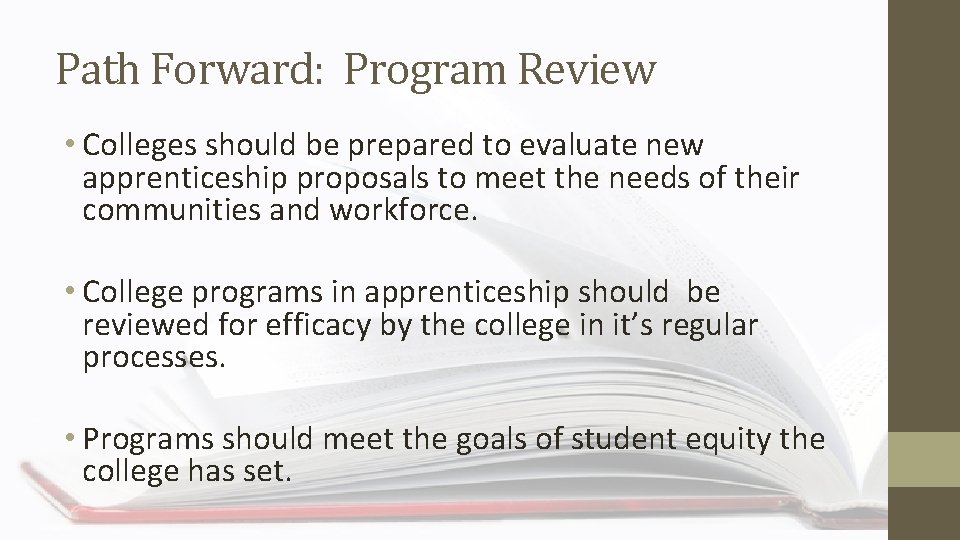 Path Forward: Program Review

• Colleges should be prepared to evaluate new apprenticeship proposals to meet the needs of their communities and workforce.

• College programs in apprenticeship should be reviewed for efficacy by the college in it's regular processes.

• Programs should meet the goals of student equity the college has set.